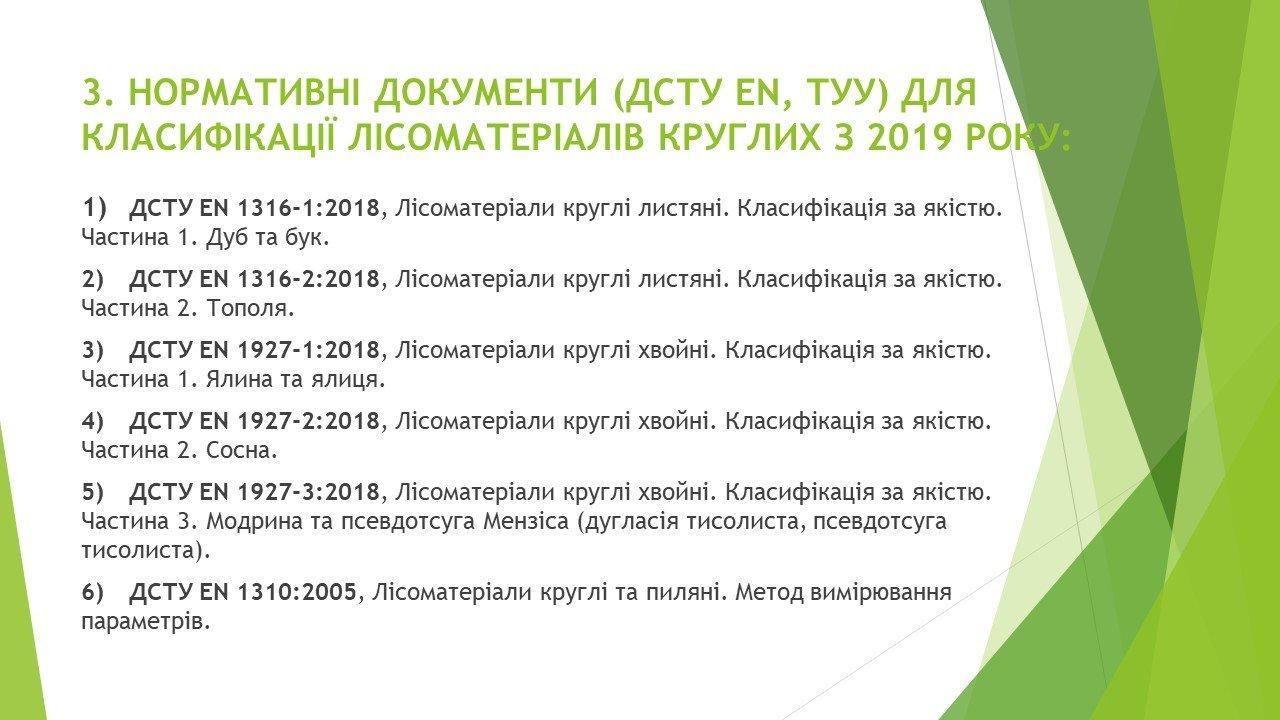 3. НОРМАТИВНІ ДОКУМЕНТИ (ДСТУ EN, ТУУ) ДЛЯ КЛАСИФІКАЦІЇ ЛІСОМАТЕРІАЛІВ КРУГЛИХ З 2019 РОКУ:

1) ДСТУ EN 1316-1:2018, Лісоматеріали круглі листяні. Класифікація за якістю. Частина 1. Дуб та бук.

2) ДСТУ EN 1316-2:2018, Лісоматеріали круглі листяні. Класифікація за якістю. Частина 2. Тополя.

3) ДСТУ EN 1927-1:2018, Лісоматеріали круглі хвойні. Класифікація за якістю. Частина 1. Ялина та ялиця.

4) ДСТУ EN 1927-2:2018, Лісоматеріали круглі хвойні. Класифікація за якістю. Частина 2. Сосна.

5) ДСТУ EN 1927-3:2018, Лісоматеріали круглі хвойні. Класифікація за якістю. Частина 3. Модрина та псевдотсуга Мензіса (дугласія тисолиста, псевдотсуга тисолиста).

6) ДСТУ EN 1310:2005, Лісоматеріали круглі та пиляні. Метод вимірювання параметрів.